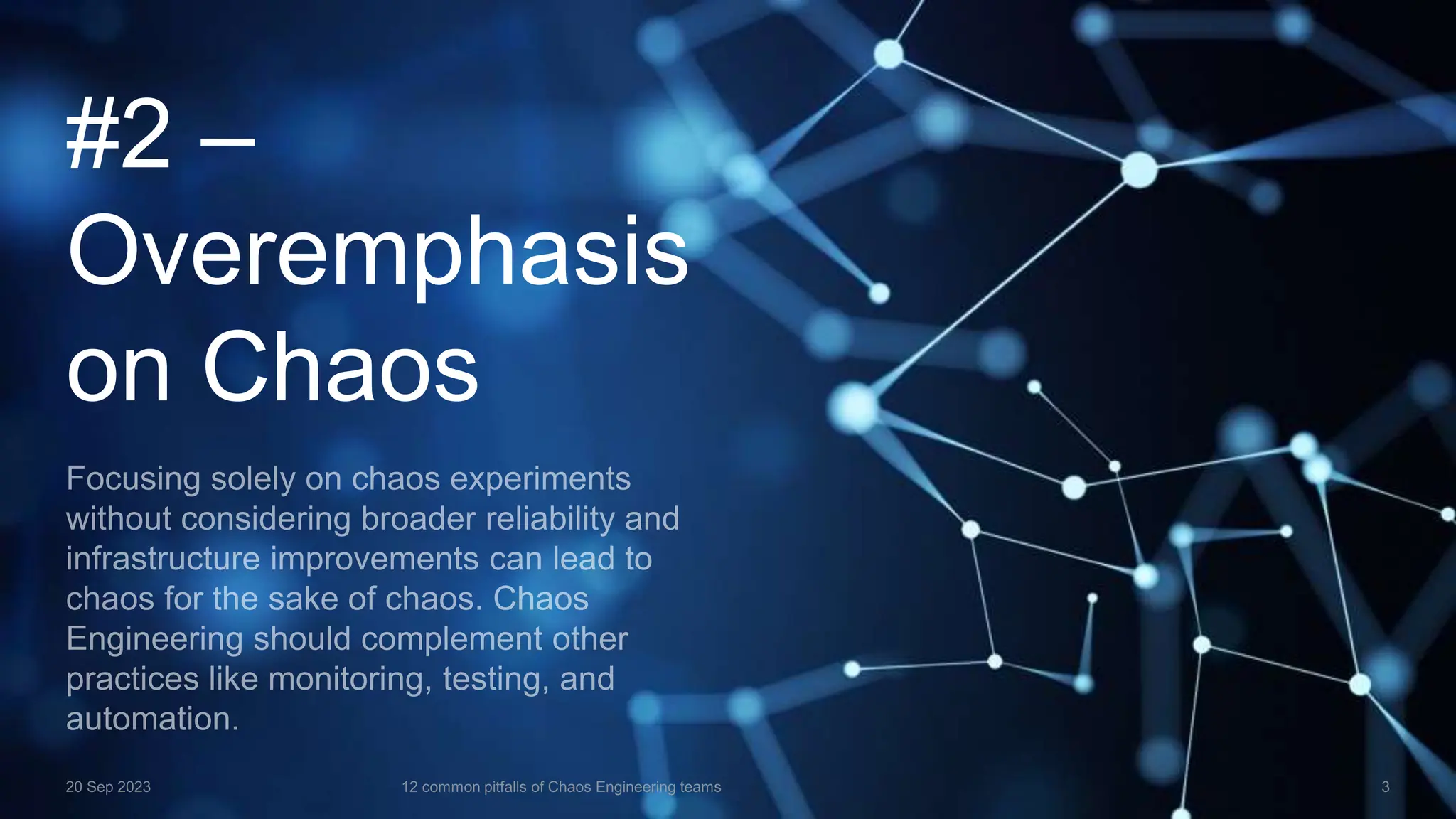 #2 – Overemphasis on Chaos

Focusing solely on chaos experiments without considering broader reliability and infrastructure improvements can lead to chaos for the sake of chaos. Chaos Engineering should complement other practices like monitoring, testing, and automation.

20 Sep 2023

12 common pitfalls of Chaos Engineering teams

3